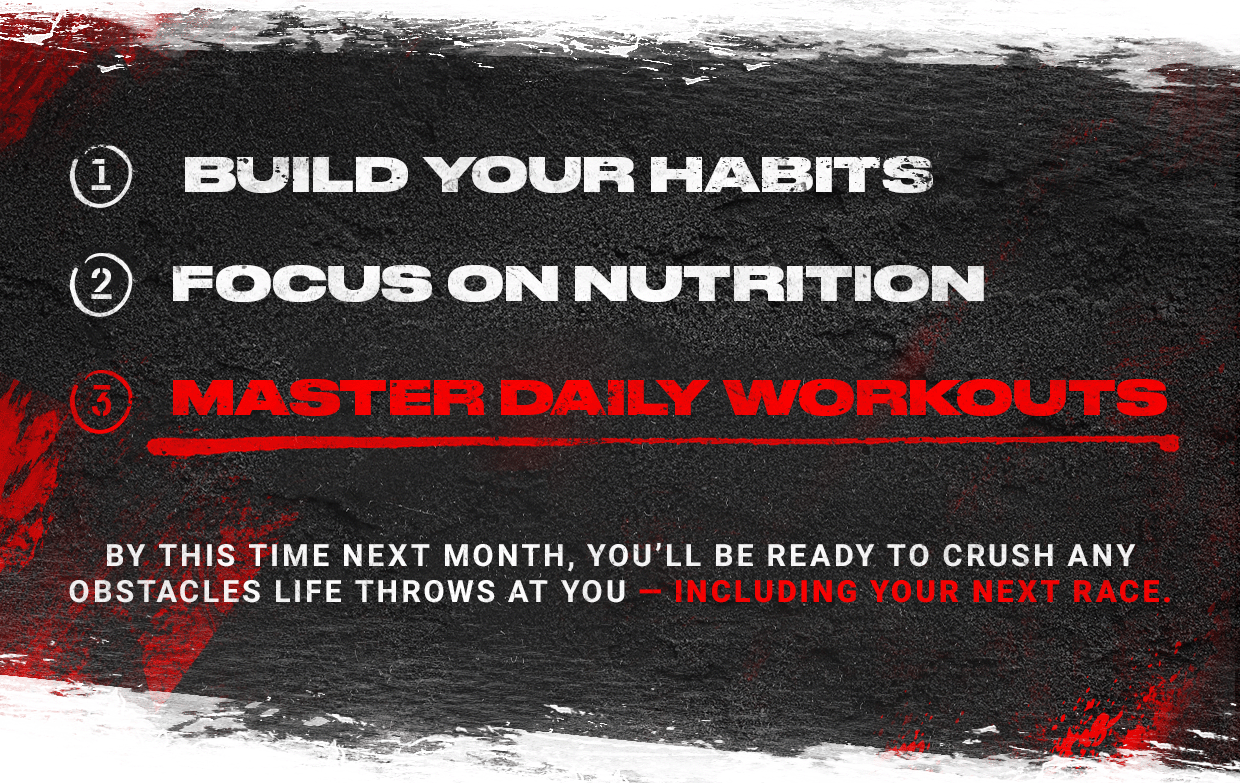 1 BUILD YOUR HABITS

2 FOCUS ON NUTRITION

3 MASTER DAILY WORKOUTS

BY THIS TIME NEXT MONTH, YOU'LL BE READY TO CRUSH ANY OBSTACLES LIFE THROWS AT YOU — INCLUDING YOUR NEXT RACE.